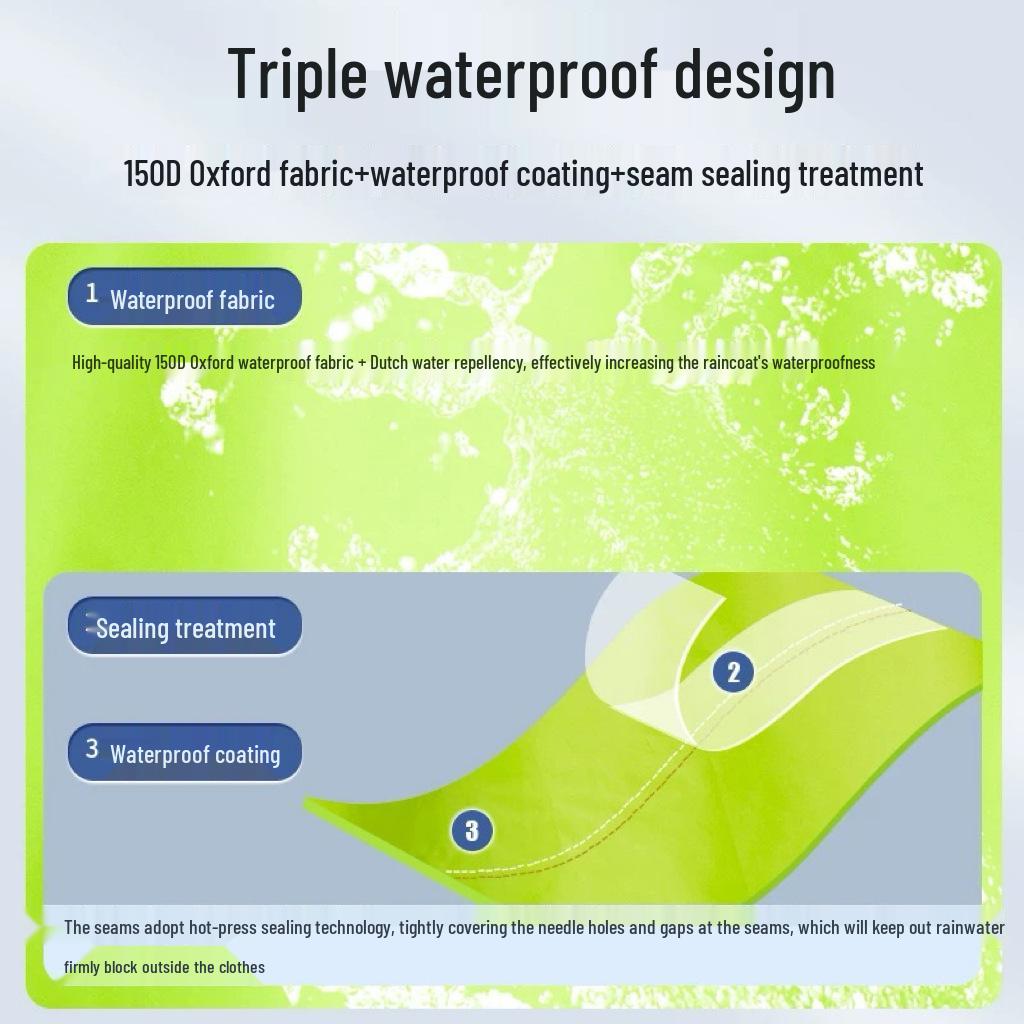 Triple waterproof design

150D Oxford fabric+waterproof coating+seam sealing treatment

1 Waterproof fabric

High-quality 150D Oxford waterproof fabric + Dutch water repellency, effectively increasing the raincoat's waterproofness

Sealing treatment

3 Waterproof coating

2

3

The seams adopt hot-press sealing technology, tightly covering the needle holes and gaps at the seams, which will keep out rainwater firmly block outside the clothes